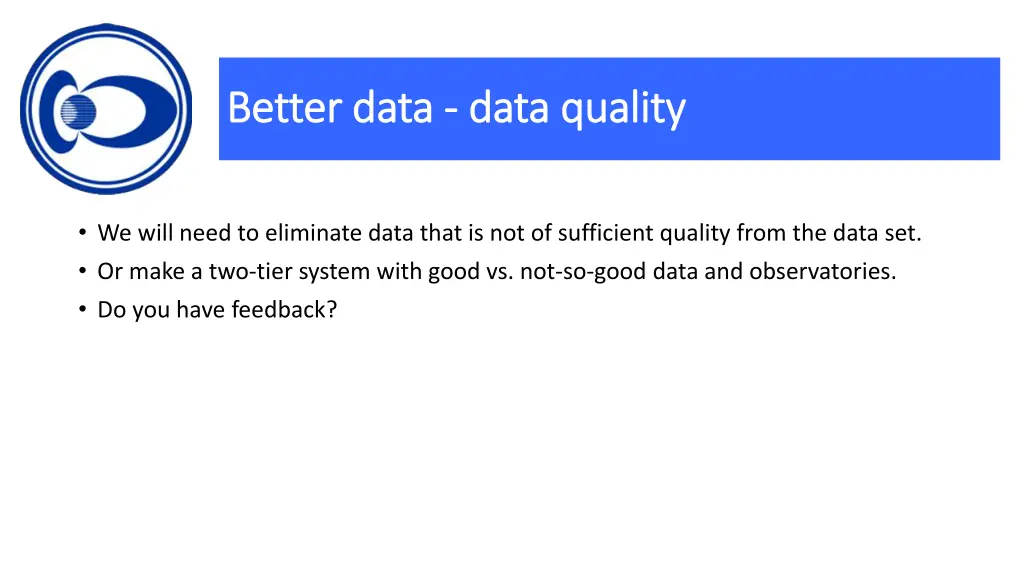 Better data - data quality

• We will need to eliminate data that is not of sufficient quality from the data set.
• Or make a two-tier system with good vs. not-so-good data and observatories.
• Do you have feedback?